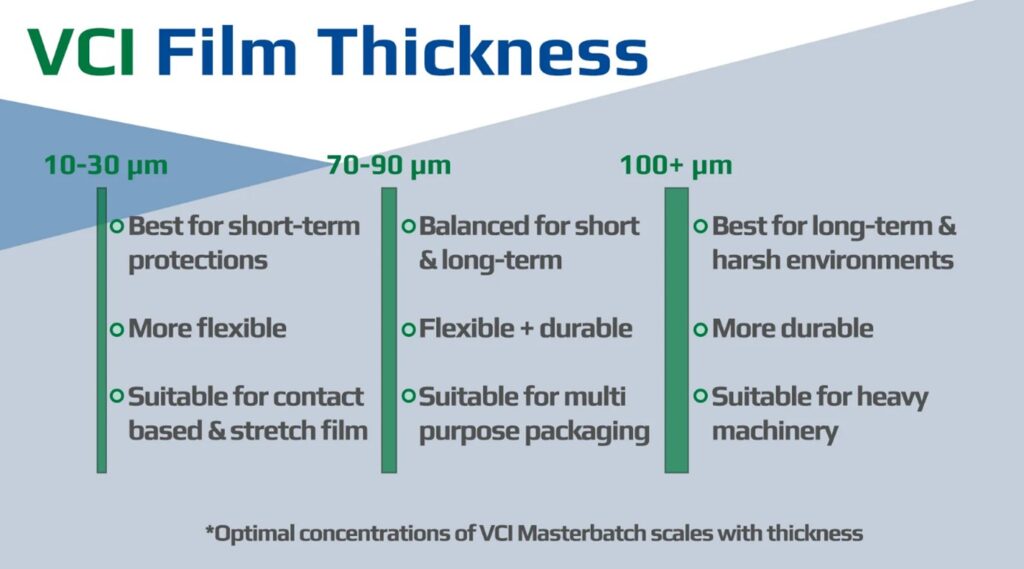 VCI Film Thickness

10-30 µm

Best for short-term protections

More flexible

Suitable for contact based & stretch film

70-90 µm

Balanced for short & long-term

Flexible + durable

Suitable for multi purpose packaging

100+ µm

Best for long-term & harsh environments

More durable

Suitable for heavy machinery

*Optimal concentrations of VCI Masterbatch scales with thickness